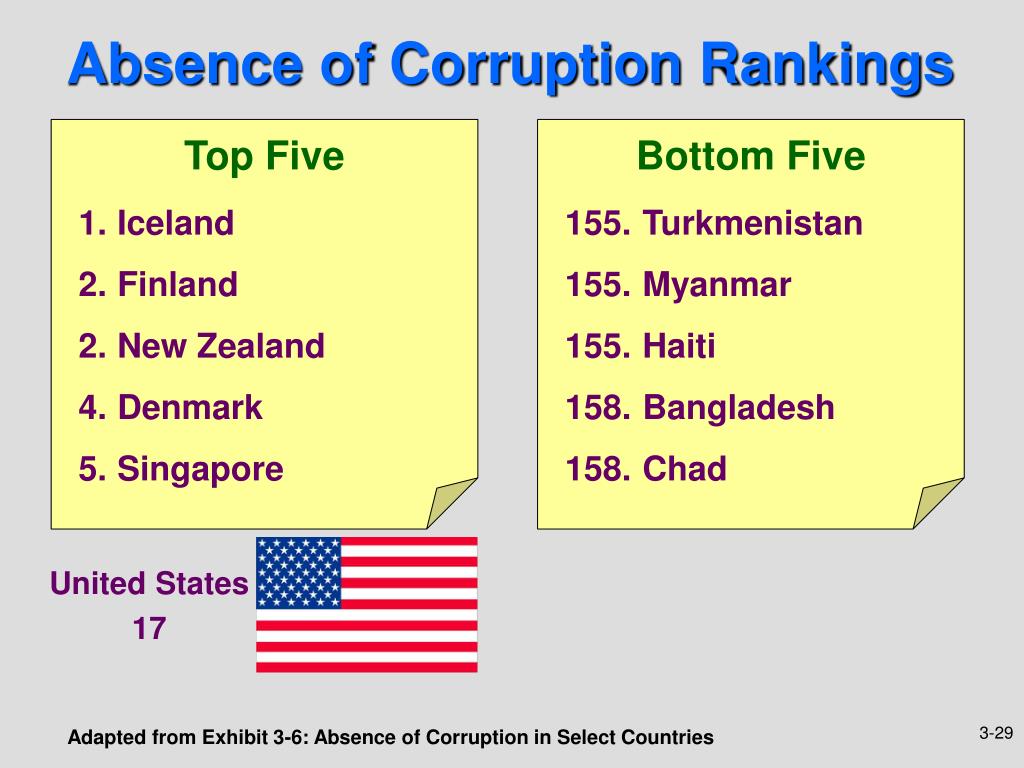 Absence of Corruption Rankings

Top Five

1. Iceland
2. Finland
2. New Zealand
4. Denmark
5. Singapore

Bottom Five

155. Turkmenistan
155. Myanmar
155. Haiti
158. Bangladesh
158. Chad

United States
17

Adapted from Exhibit 3-6: Absence of Corruption in Select Countries

3-29